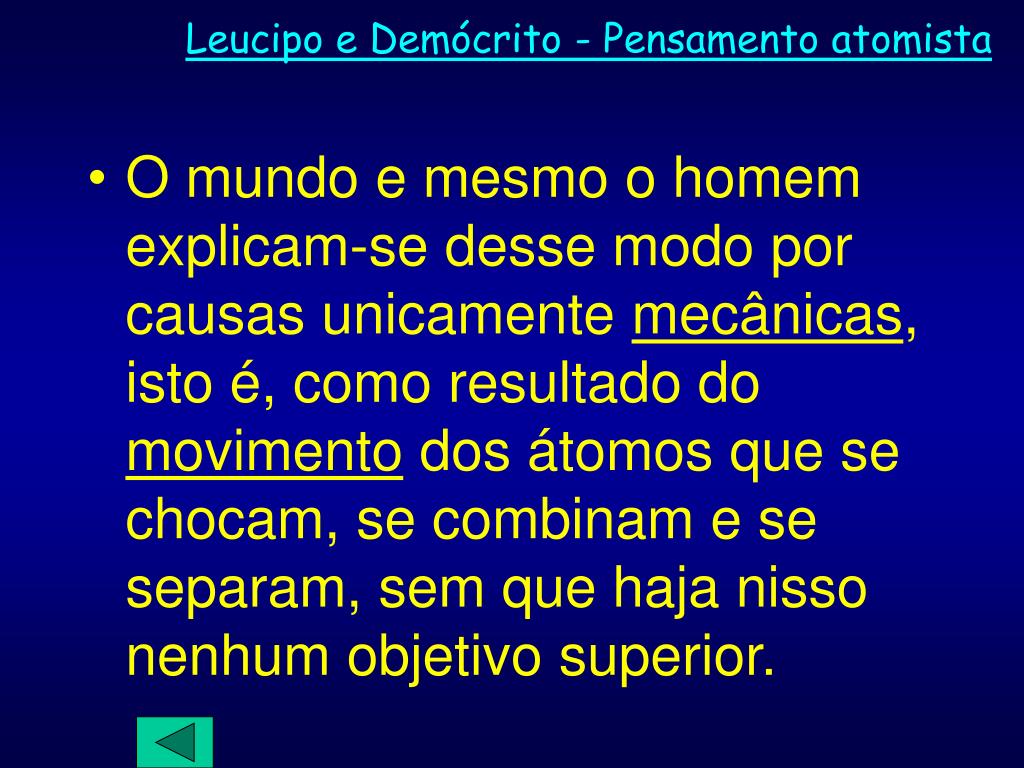 Leucipo e Demócrito - Pensamento atomista

• O mundo e mesmo o homem explicam-se desse modo por causas unicamente mecânicas, isto é, como resultado do movimento dos átomos que se chocam, se combinam e se separam, sem que haja nisso nenhum objetivo superior.